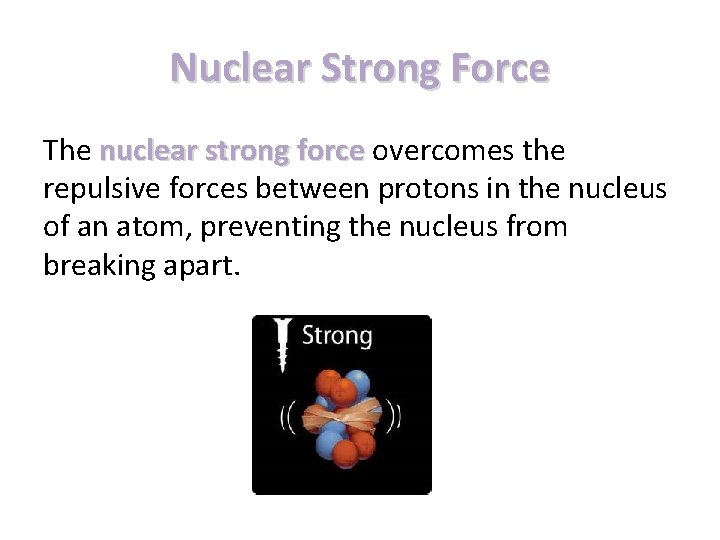 Nuclear Strong Force

The nuclear strong force overcomes the repulsive forces between protons in the nucleus of an atom, preventing the nucleus from breaking apart.

Strong